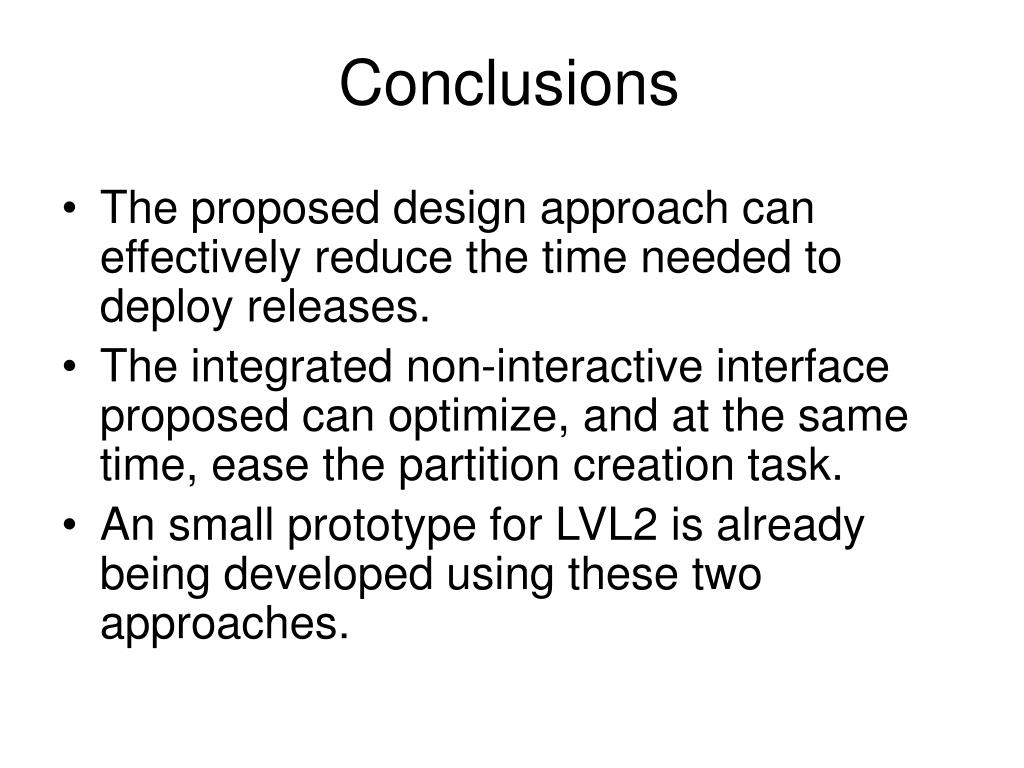 Conclusions

• The proposed design approach can effectively reduce the time needed to deploy releases.
• The integrated non-interactive interface proposed can optimize, and at the same time, ease the partition creation task.
• An small prototype for LVL2 is already being developed using these two approaches.